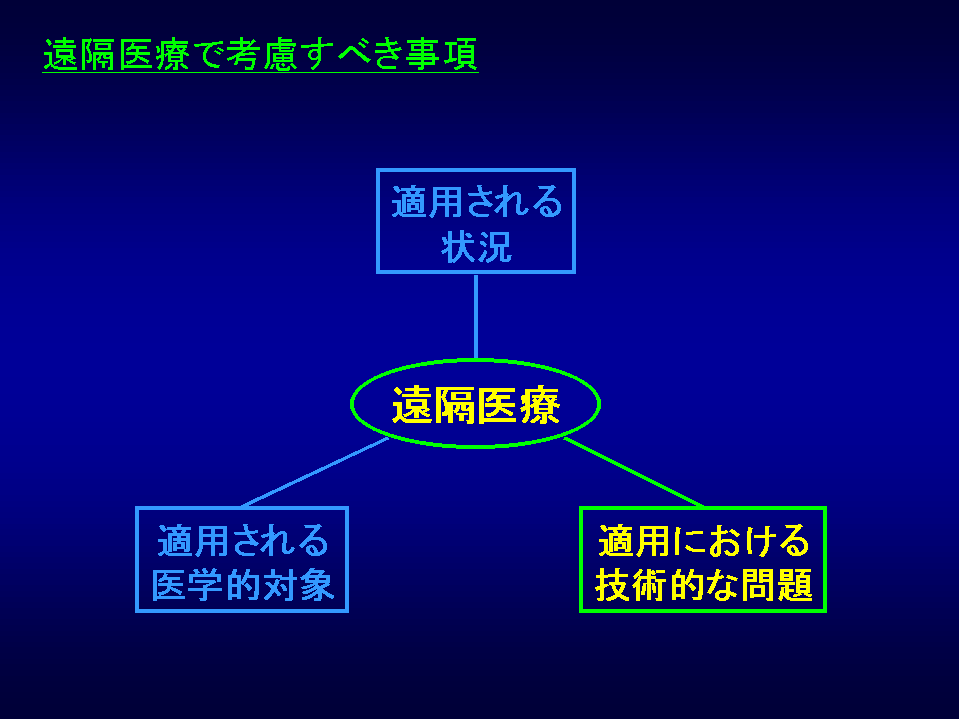 遠隔医療で考慮すべき事項

適用される
状況

遠隔医療

適用される
医学的対象

適用における
技術的な問題